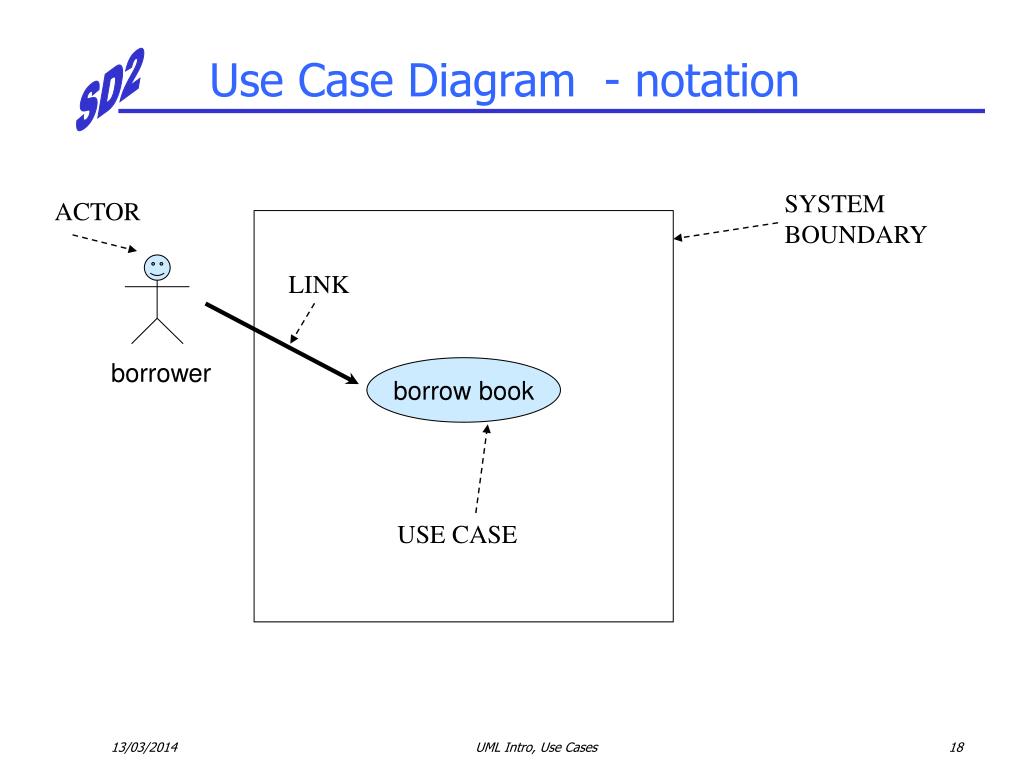 SD2 Use Case Diagram - notation

ACTOR

SYSTEM BOUNDARY

LINK

borrower

borrow book

USE CASE

13/03/2014

UML Intro, Use Cases

18